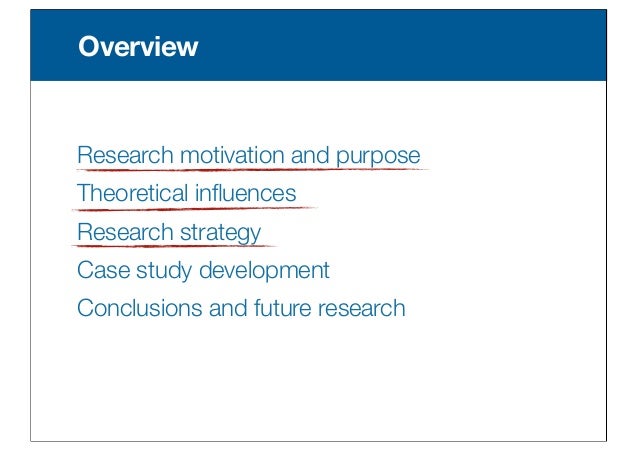 Overview

Research motivation and purpose
Theoretical influences
Research strategy
Case study development
Conclusions and future research